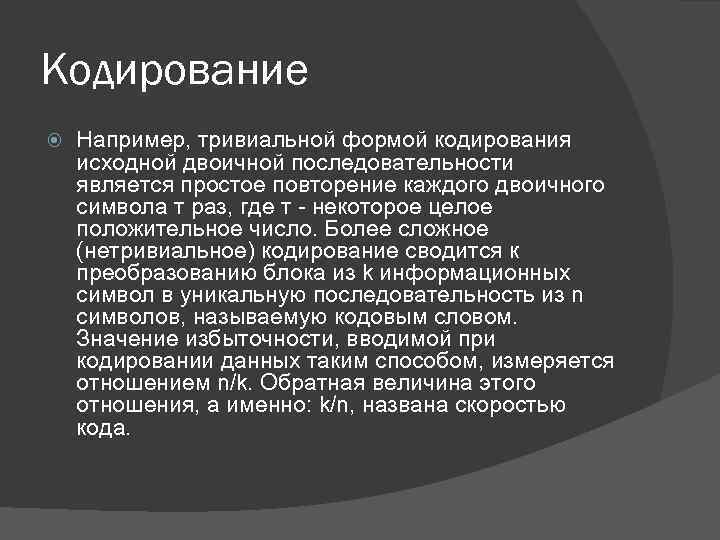 Кодирование

Например, тривиальной формой кодирования исходной двоичной последовательности является простое повторение каждого двоичного символа т раз, где т - некоторое целое положительное число. Более сложное (нетривиальное) кодирование сводится к преобразованию блока из k информационных символ в уникальную последовательность из n символов, называемую кодовым словом. Значение избыточности, вводимой при кодировании данных таким способом, измеряется отношением n/k. Обратная величина этого отношения, а именно: k/n, названа скоростью кода.